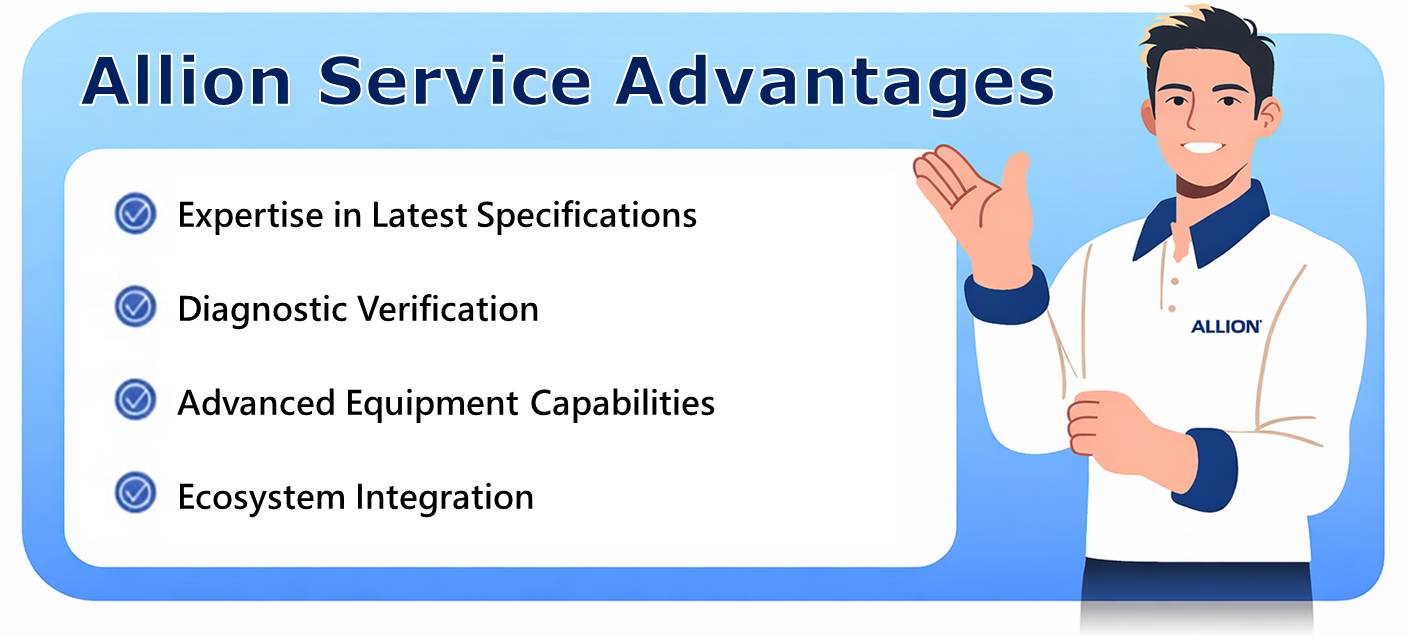 Allion Service Advantages

Expertise in Latest Specifications

Diagnostic Verification

Advanced Equipment Capabilities

Ecosystem Integration

ALLION